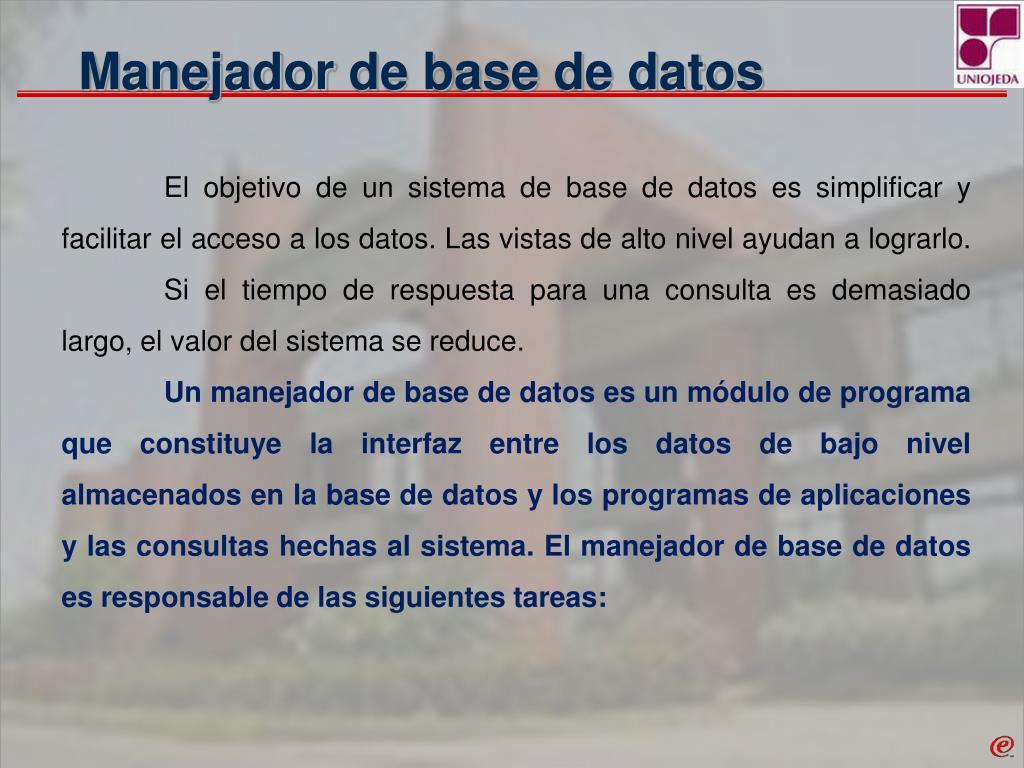 Manejador de base de datos

UNIOJEDA

El objetivo de un sistema de base de datos es simplificar y facilitar el acceso a los datos. Las vistas de alto nivel ayudan a lograrlo.

Si el tiempo de respuesta para una consulta es demasiado largo, el valor del sistema se reduce.

Un manejador de base de datos es un módulo de programa que constituye la interfaz entre los datos de bajo nivel almacenados en la base de datos y los programas de aplicaciones y las consultas hechas al sistema. El manejador de base de datos es responsable de las siguientes tareas: